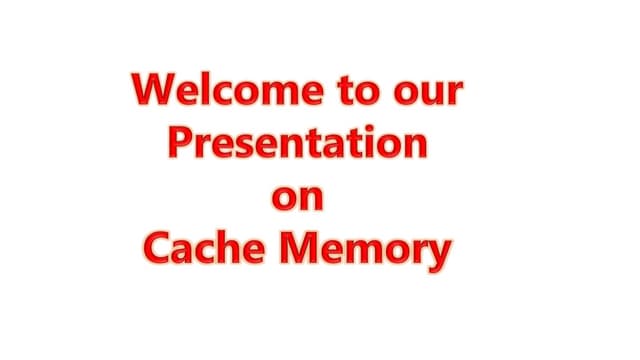 Welcome to our Presentation on Cache Memory